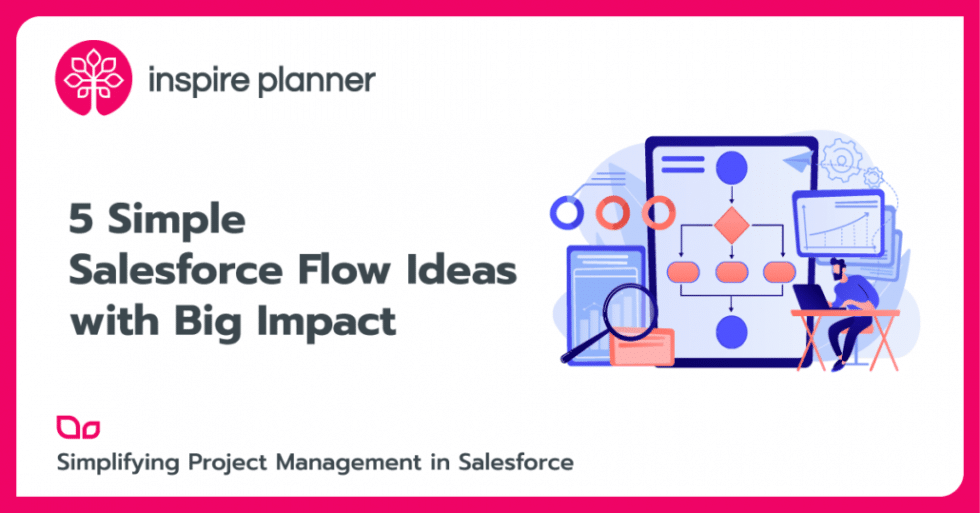 inspire planner

5 Simple Salesforce Flow Ideas with Big Impact

Simplifying Project Management in Salesforce